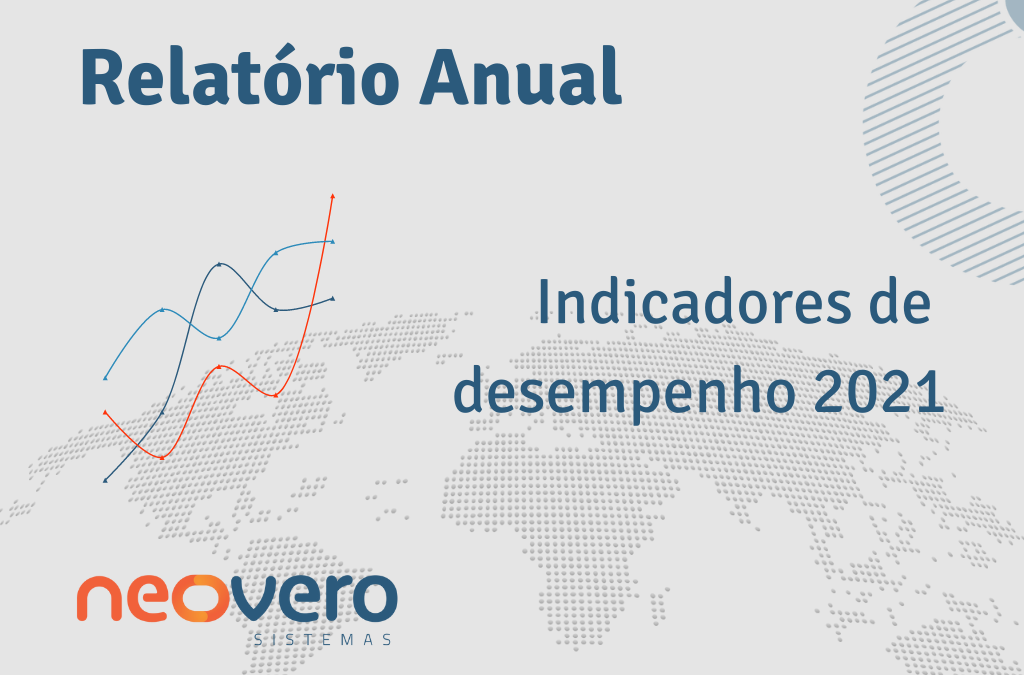 Relatório Anual

Indicadores de desempenho 2021

neovero
SISTEMAS